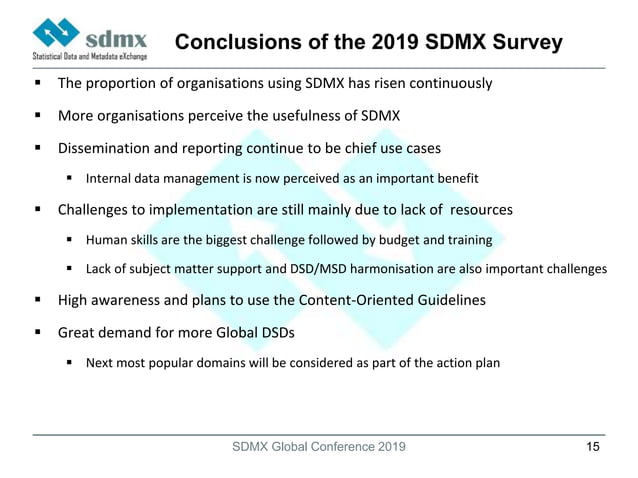 sdmx
Statistical Data and Metadata eXchange

Conclusions of the 2019 SDMX Survey

▪ The proportion of organisations using SDMX has risen continuously

▪ More organisations perceive the usefulness of SDMX

▪ Dissemination and reporting continue to be chief use cases

▪ Internal data management is now perceived as an important benefit

▪ Challenges to implementation are still mainly due to lack of resources

▪ Human skills are the biggest challenge followed by budget and training

▪ Lack of subject matter support and DSD/MSD harmonisation are also important challenges

▪ High awareness and plans to use the Content-Oriented Guidelines

▪ Great demand for more Global DSDs

▪ Next most popular domains will be considered as part of the action plan

SDMX Global Conference 2019

15